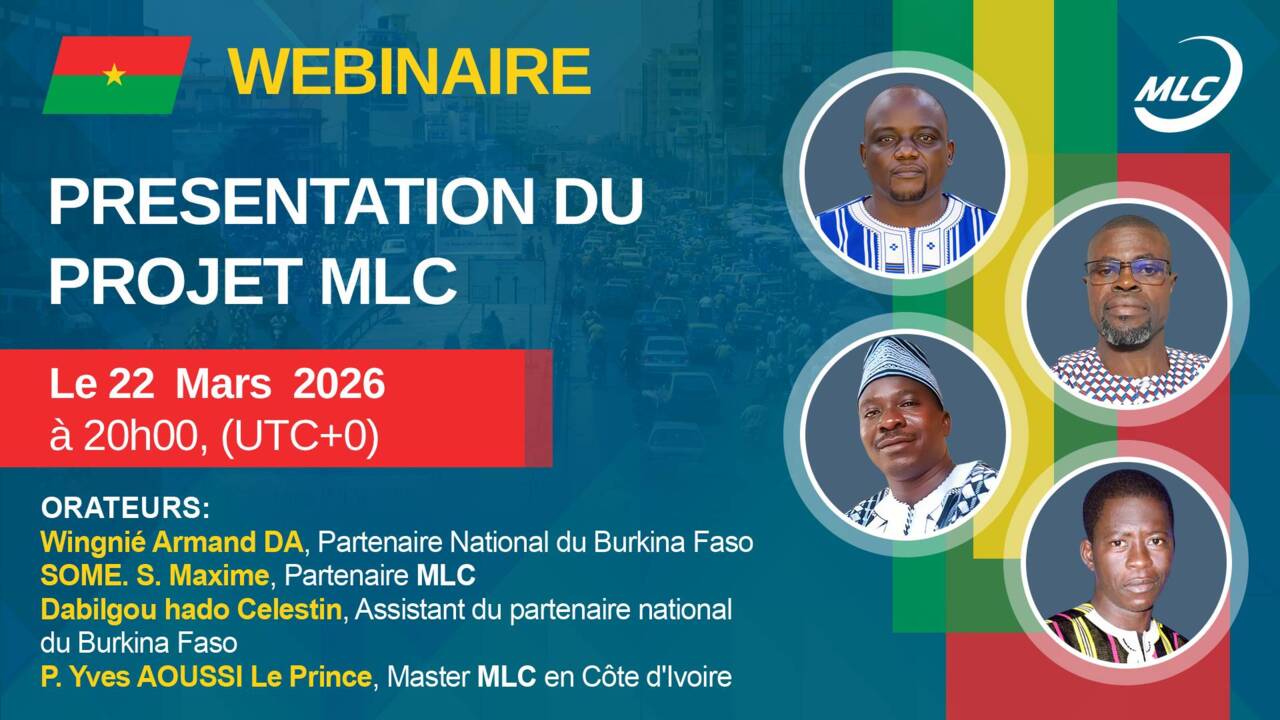 WEBINAIRE

MLC

PRESENTATION DU PROJET MLC

Le 22 Mars 2026
à 20h00, (UTC+0)

ORATEURS:
Wingnié Armand DA, Partenaire National du Burkina Faso
SOME. S. Maxime, Partenaire MLC
Dabilgou hado Celestin, Assistant du partenaire national du Burkina Faso
P. Yves AOUSSI Le Prince, Master MLC en Côte d'Ivoire